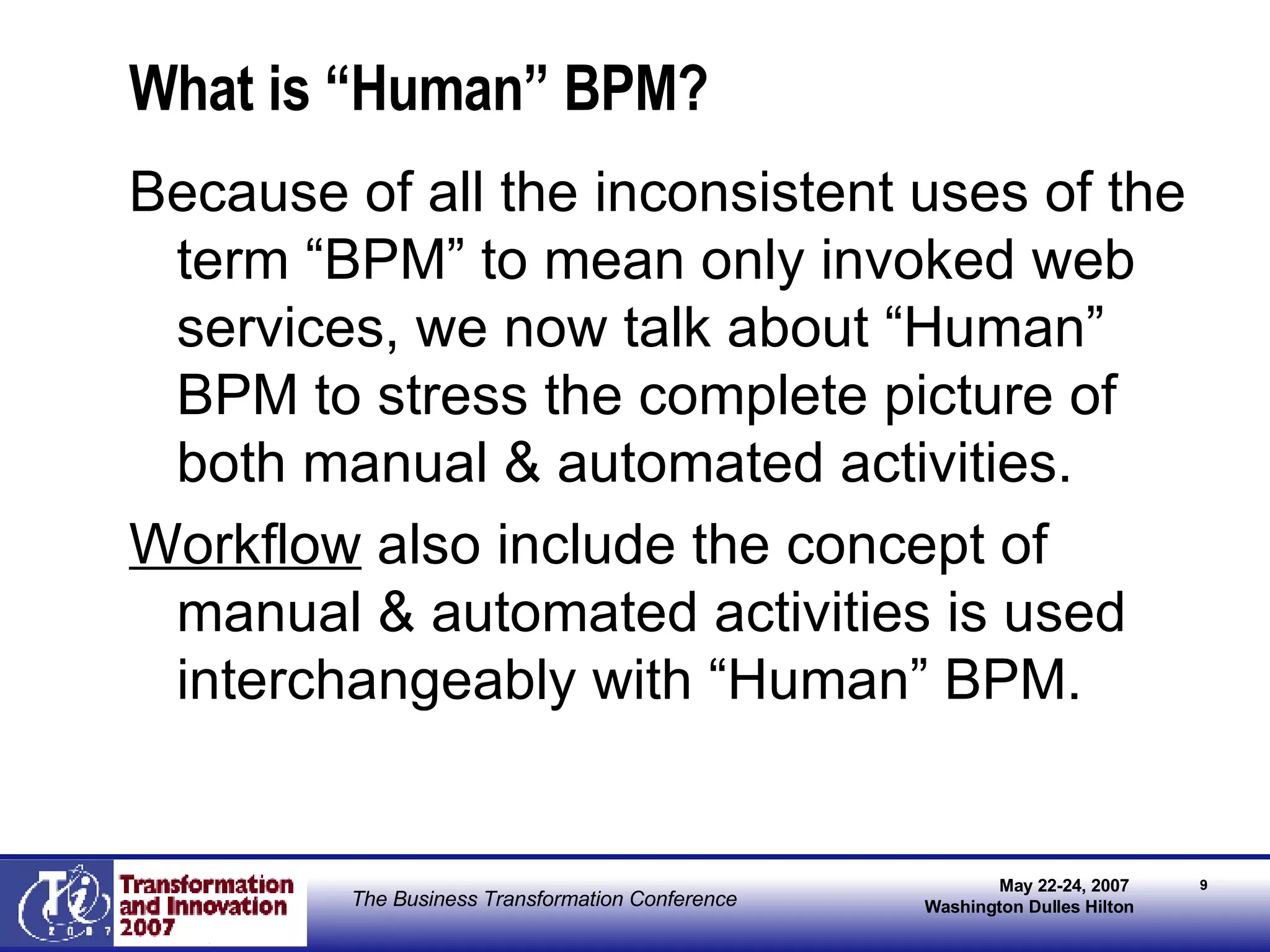 What is “Human” BPM?

Because of all the inconsistent uses of the term “BPM” to mean only invoked web services, we now talk about “Human” BPM to stress the complete picture of both manual & automated activities.

Workflow also include the concept of manual & automated activities is used interchangeably with “Human” BPM.

Ti 2007

Transformation and Innovation 2007

The Business Transformation Conference

May 22-24, 2007
Washington Dulles Hilton

9